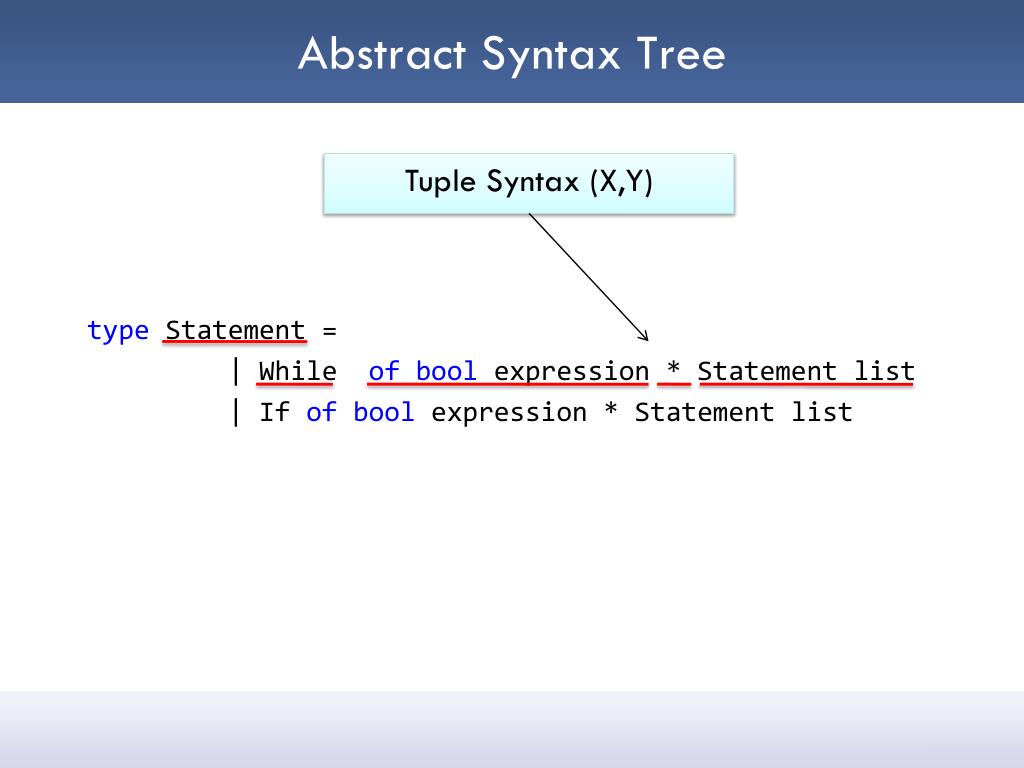 Abstract Syntax Tree

Tuple Syntax (X,Y)

type Statement =
| While of bool expression * Statement list
| If of bool expression * Statement list